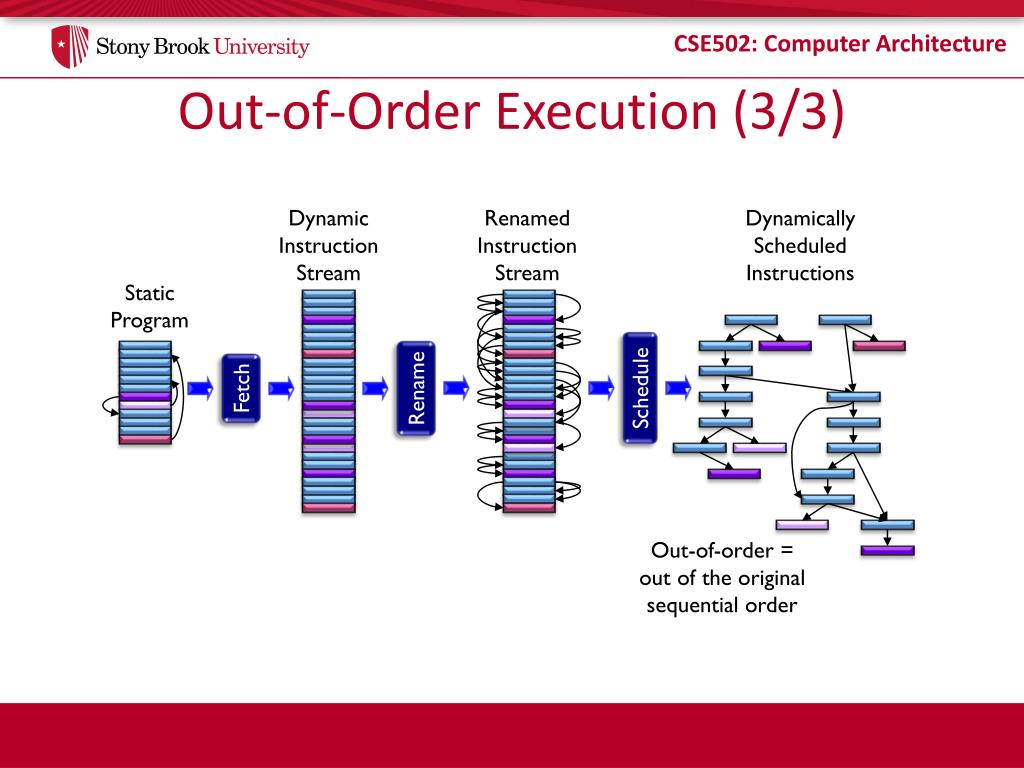 Stony Brook University

CSE502: Computer Architecture

Out-of-Order Execution (3/3)

Static Program

Fetch

Dynamic Instruction Stream

Rename

Renamed Instruction Stream

Schedule

Dynamically Scheduled Instructions

Out-of-order = out of the original sequential order